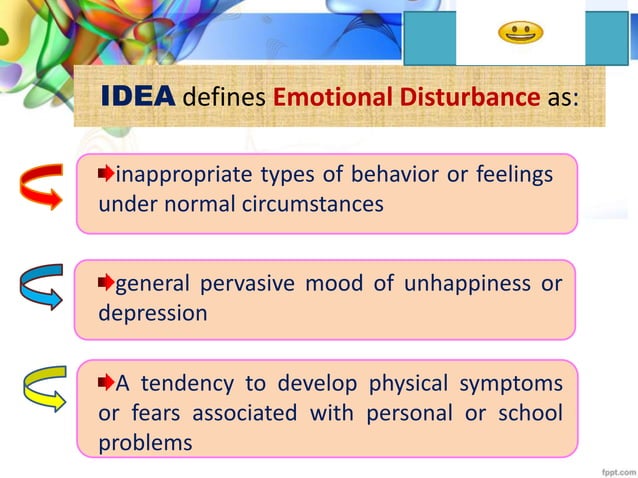 IDEA defines Emotional Disturbance as:

inappropriate types of behavior or feelings under normal circumstances

general pervasive mood of unhappiness or depression

A tendency to develop physical symptoms or fears associated with personal or school problems

fppt.com